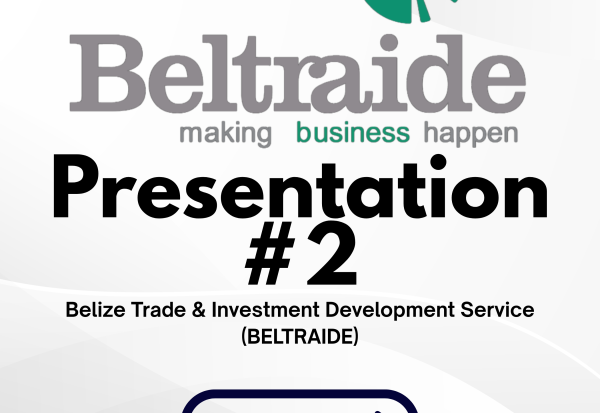 Beltraide
making business happen

Presentation #2

Belize Trade & Investment Development Service (BELTRAIDE)